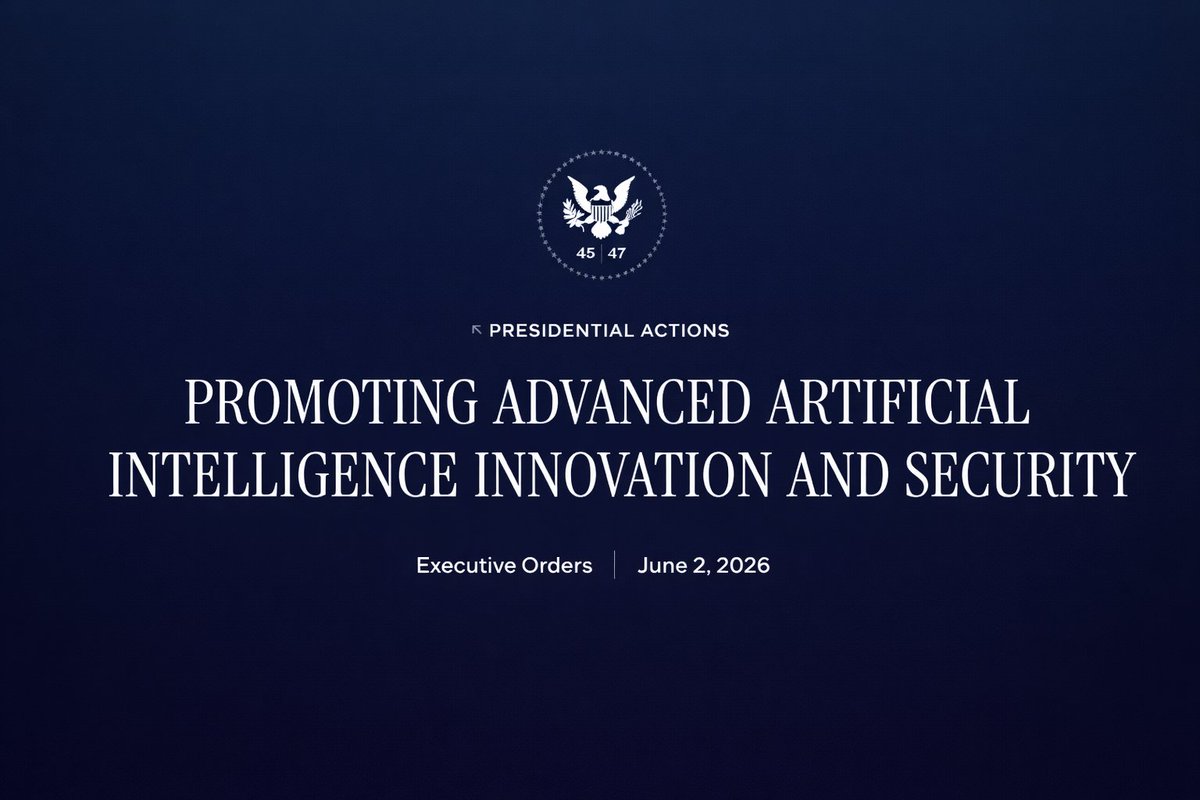 45 | 47

PRESIDENTIAL ACTIONS

PROMOTING ADVANCED ARTIFICIAL INTELLIGENCE INNOVATION AND SECURITY

Executive Orders | June 2, 2026